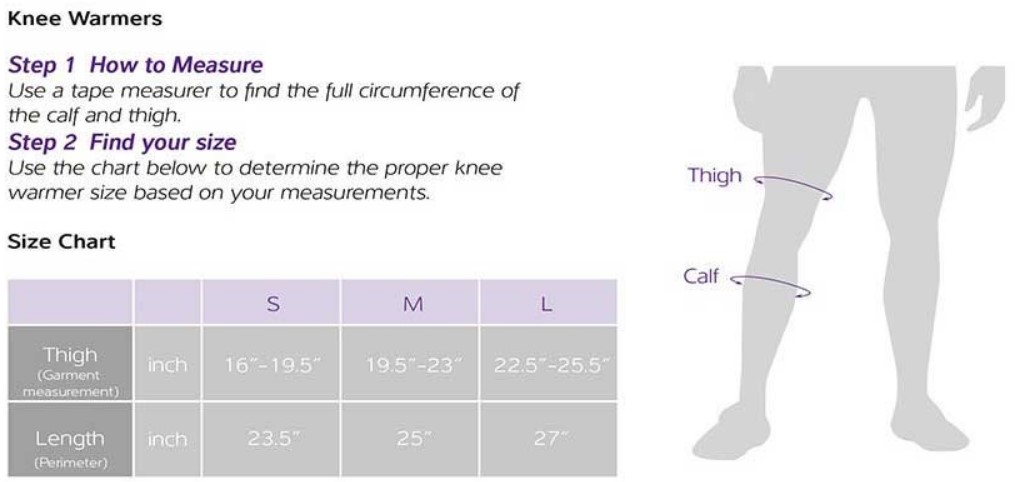 Knee Warmers

Step 1 How to Measure
Use a tape measurer to find the full circumference of the calf and thigh.
Step 2 Find your size
Use the chart below to determine the proper knee warmer size based on your measurements.

Size Chart

| | | S | M | L |
|---|---|---|---|---|
| Thigh (Garment measurement) | inch | 16"-19.5" | 19.5"-23" | 22.5"-25.5" |
| Length (Perimeter) | inch | 23.5" | 25" | 27" |

Thigh

Calf